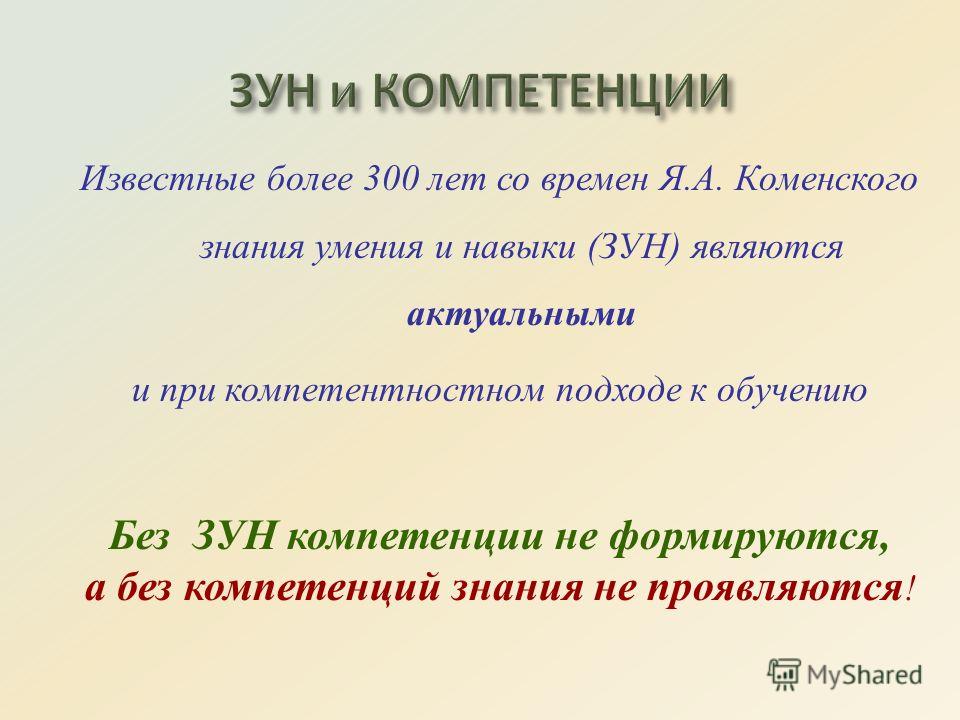 ЗУН и КОМПЕТЕНЦИИ

Известные более 300 лет со времен Я.А. Коменского

знания умения и навыки (ЗУН) являются

актуальными

и при компетентностном подходе к обучению

Без ЗУН компетенции не формируются,
а без компетенций знания не проявляются!

MyShared